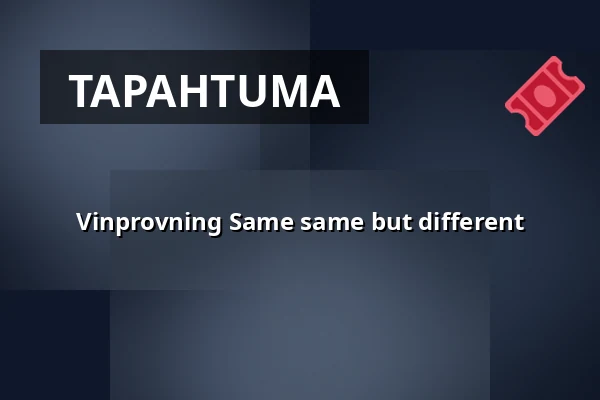 TAPAHTUMA

Vinprovning Same same but different